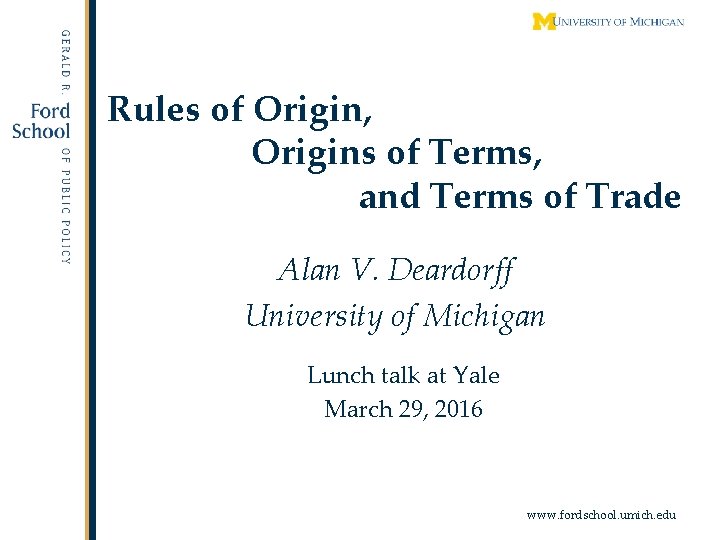 GERALD R. Ford School OF PUBLIC POLICY

M UNIVERSITY OF MICHIGAN

Rules of Origin,
Origins of Terms,
and Terms of Trade

Alan V. Deardorff
University of Michigan

Lunch talk at Yale
March 29, 2016

www.fordschool.umich.edu